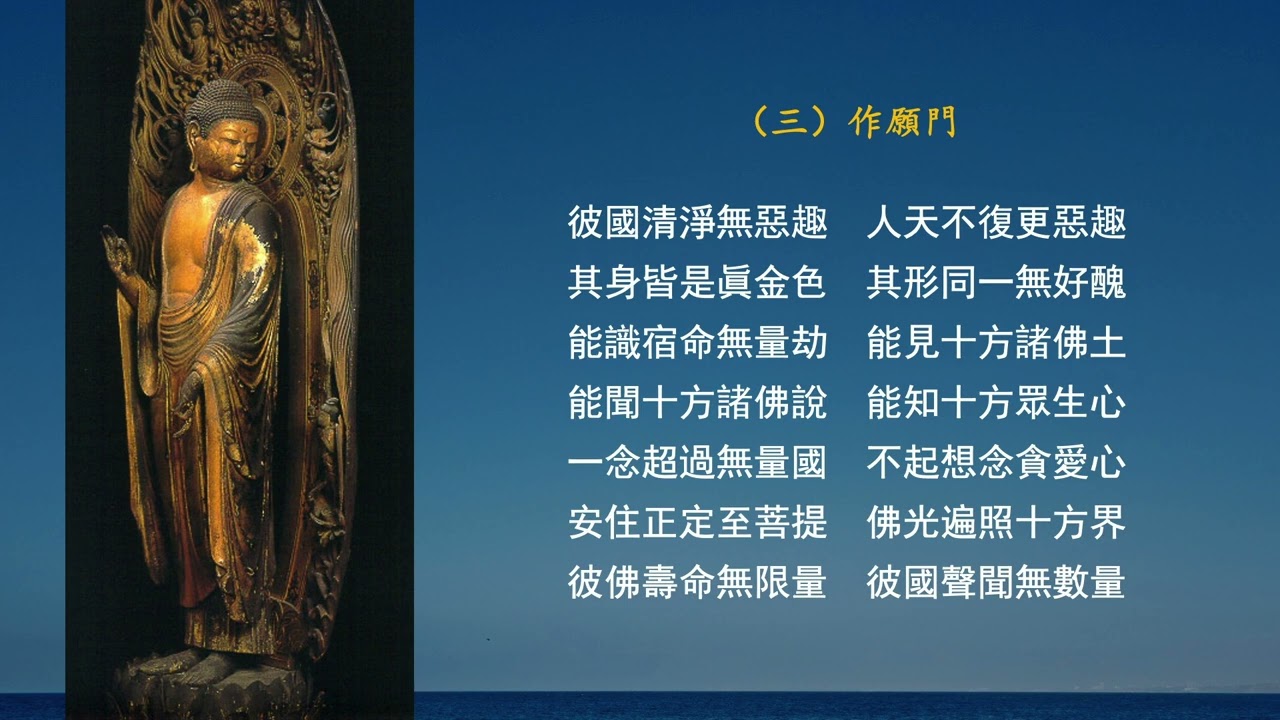 （三）作願門

彼國清淨無惡趣　人天不復更惡趣
其身皆是眞金色　其形同一無好醜
能識宿命無量劫　能見十方諸佛土
能聞十方諸佛說　能知十方眾生心
一念超過無量國　不起想念貪愛心
安住正定至菩提　佛光遍照十方界
彼佛壽命無限量　彼國聲聞無數量